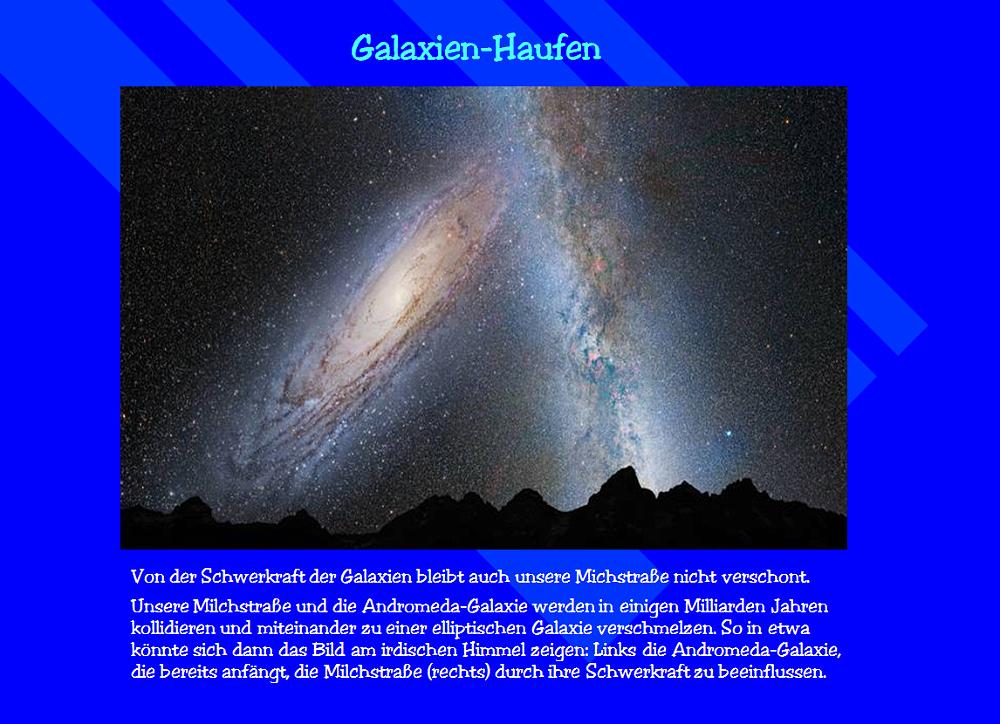 Galaxien-Haufen

Von der Schwerkraft der Galaxien bleibt auch unsere Michstraße nicht verschont.

Unsere Milchstraße und die Andromeda-Galaxie werden in einigen Milliarden Jahren kollidieren und miteinander zu einer elliptischen Galaxie verschmelzen. So in etwa könnte sich dann das Bild am irdischen Himmel zeigen: Links die Andromeda-Galaxie, die bereits anfängt, die Milchstraße (rechts) durch ihre Schwerkraft zu beeinflussen.